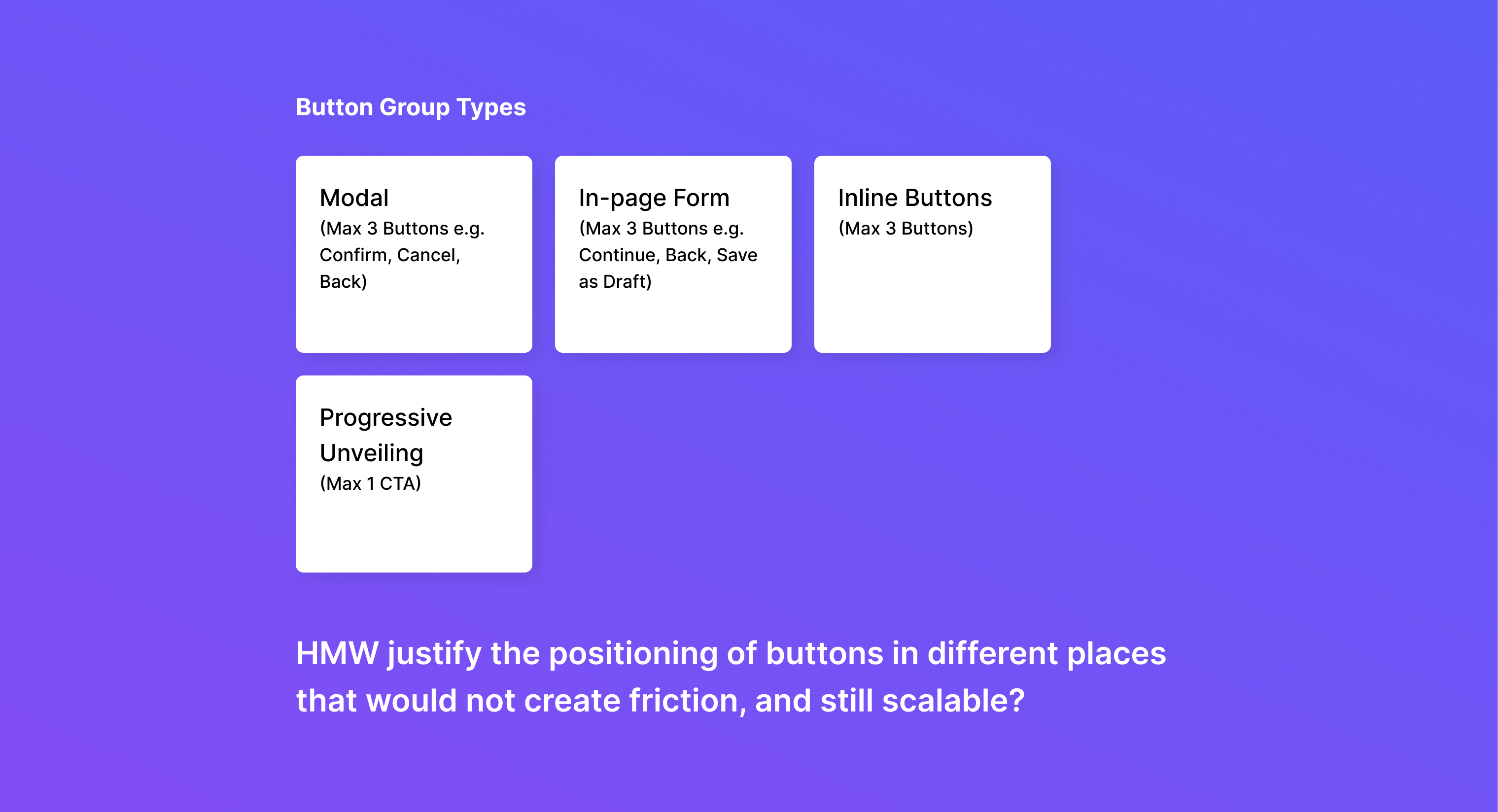 Button Group Types

Modal
(Max 3 Buttons e.g. Confirm, Cancel, Back)

In-page Form
(Max 3 Buttons e.g. Continue, Back, Save as Draft)

Inline Buttons
(Max 3 Buttons)

Progressive Unveiling
(Max 1 CTA)

HMW justify the positioning of buttons in different places that would not create friction, and still scalable?